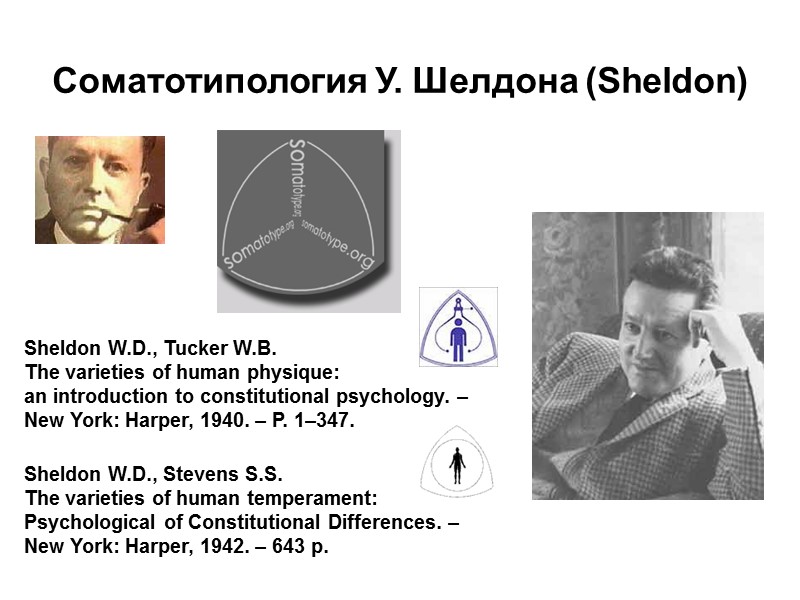 Соматотипология У. Шелдона (Sheldon)

somatotype.org
somatotype.org
somatotype.org

Sheldon W.D., Tucker W.B.
The varieties of human physique: an introduction to constitutional psychology. – New York: Harper, 1940. – P. 1–347.

Sheldon W.D., Stevens S.S.
The varieties of human temperament: Psychological of Constitutional Differences. – New York: Harper, 1942. – 643 p.